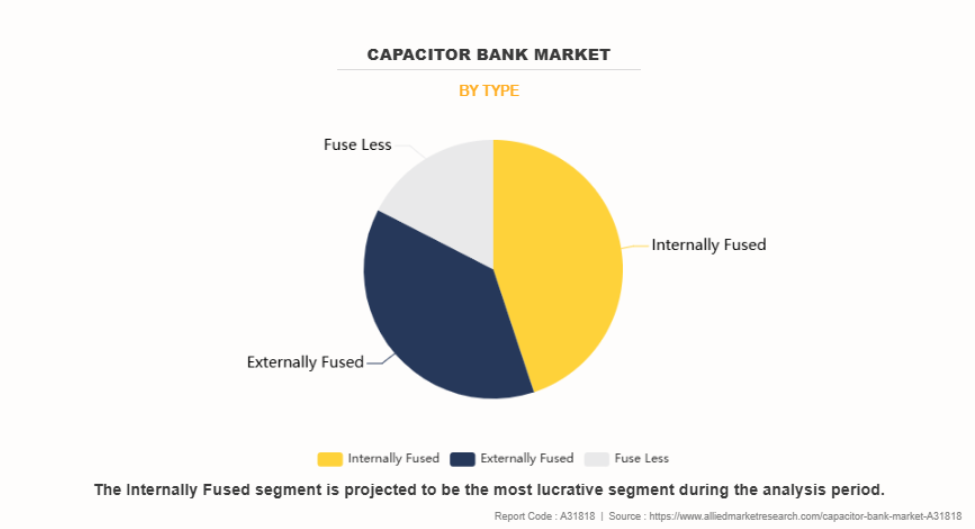 CAPACITOR BANK MARKET

BY TYPE

Fuse Less

Internally Fused

Externally Fused

Internally Fused  Externally Fused  Fuse Less

The Internally Fused segment is projected to be the most lucrative segment during the analysis period.

Report Code : A31818 | Source : https://www.alliedmarketresearch.com/capacitor-bank-market-A31818